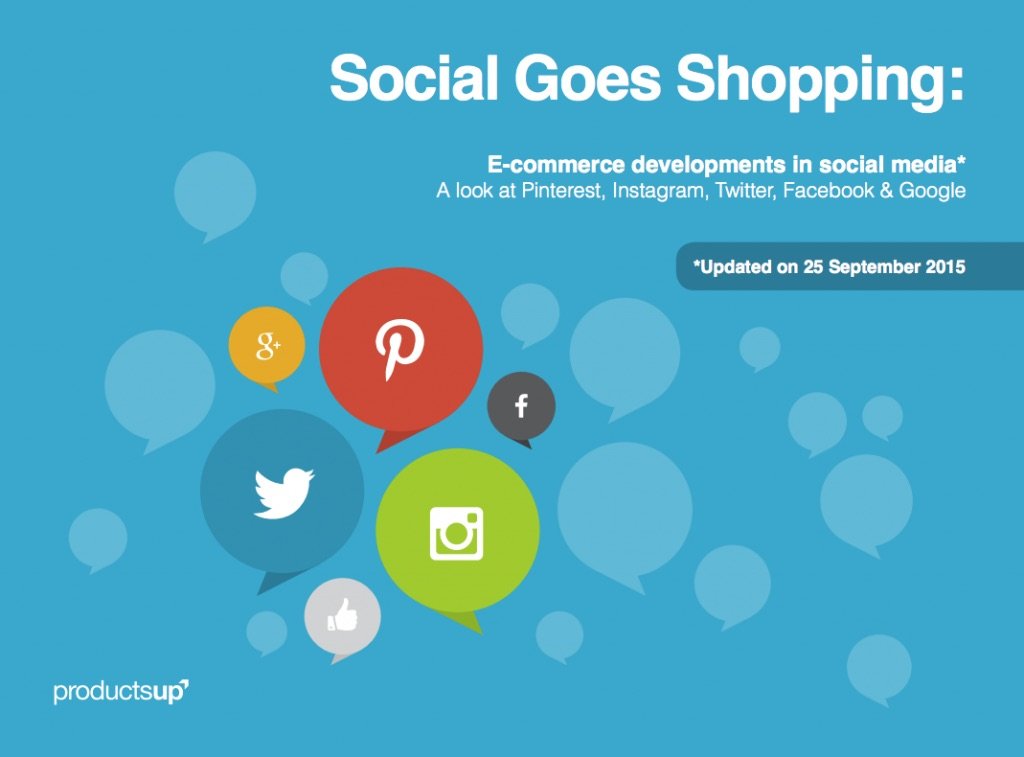 Social Goes Shopping:

E-commerce developments in social media*
A look at Pinterest, Instagram, Twitter, Facebook & Google

*Updated on 25 September 2015

g+

f

productsup